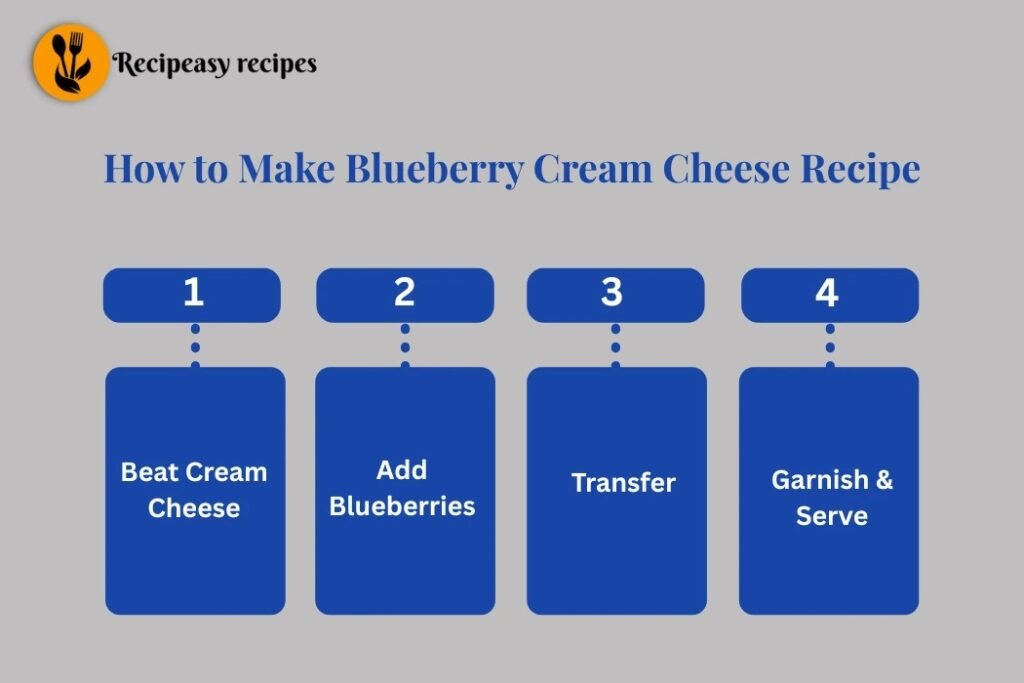 Recipeasy recipes

How to Make Blueberry Cream Cheese Recipe

1

Beat Cream Cheese

2

Add Blueberries

3

Transfer

4

Garnish & Serve